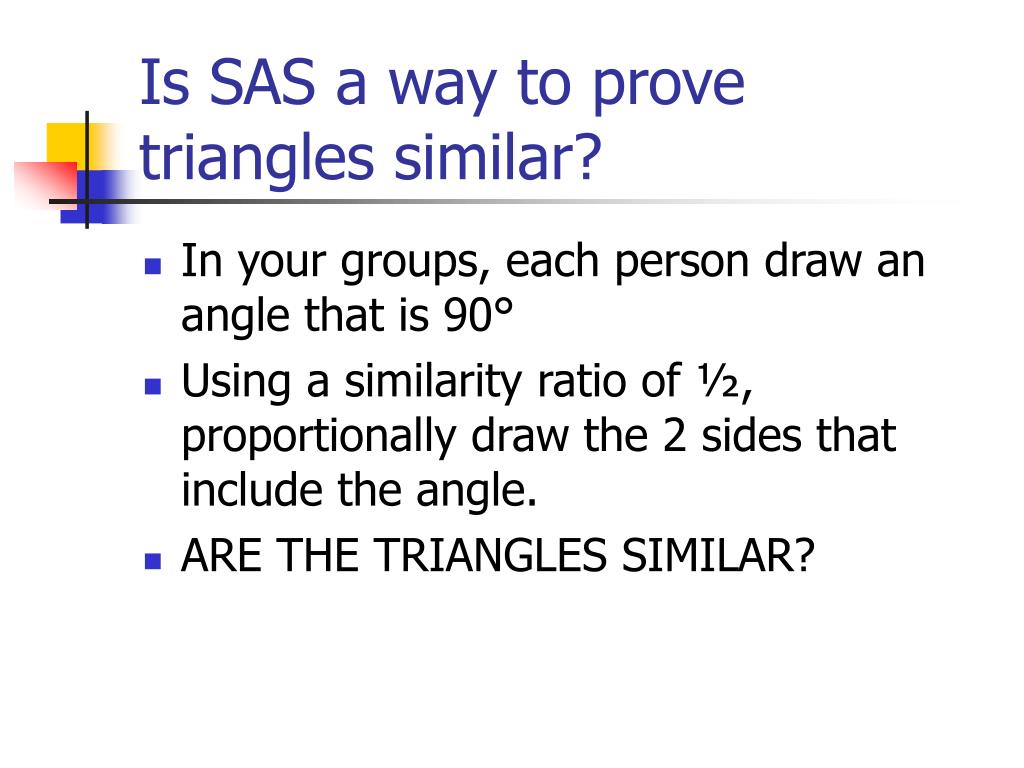 Is SAS a way to prove triangles similar?

- In your groups, each person draw an angle that is 90°
- Using a similarity ratio of ½, proportionally draw the 2 sides that include the angle.
- ARE THE TRIANGLES SIMILAR?